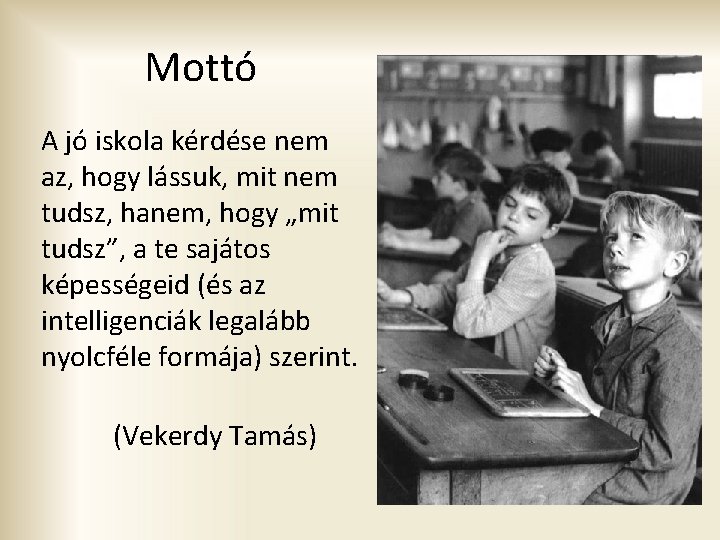 Mottó

A jó iskola kérdése nem az, hogy lássuk, mit nem tudsz, hanem, hogy „mit tudsz”, a te sajátos képességeid (és az intelligenciák legalább nyolcféle formája) szerint.

(Vekerdy Tamás)